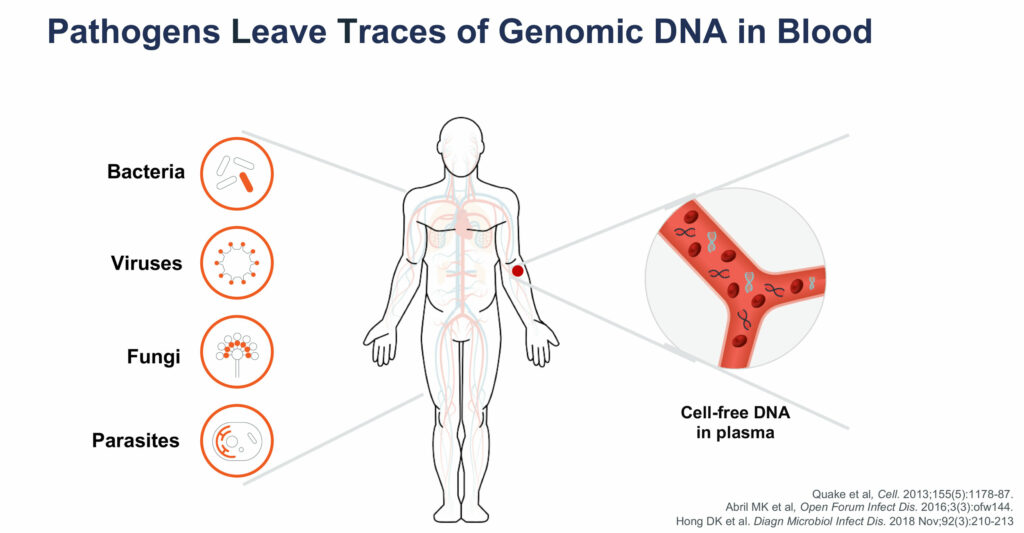 Pathogens Leave Traces of Genomic DNA in Blood

Bacteria

Viruses

Fungi

Parasites

Cell-free DNA in plasma

Quake et al, Cell. 2013;155(5):1178-87.
Abril MK et al, Open Forum Infect Dis. 2016;3(3):ofw144.
Hong DK et al. Diagn Microbiol Infect Dis. 2018 Nov;92(3):210-213